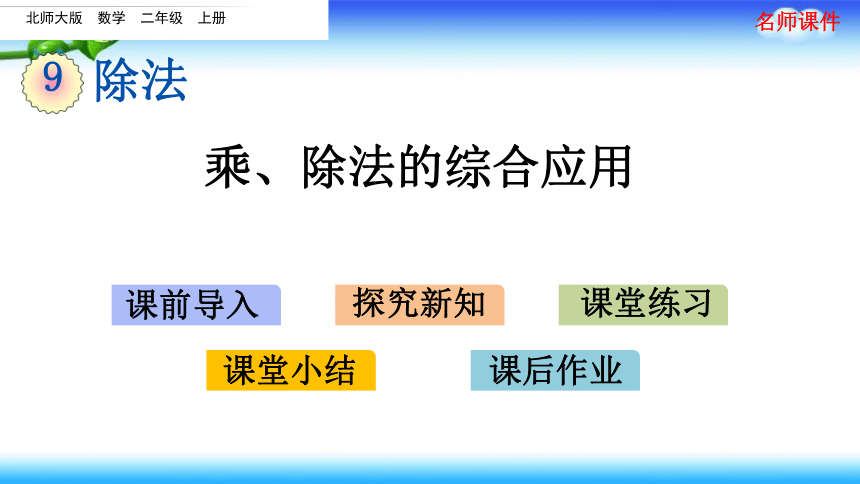 北师大版　数学　二年级　上册

名师课件

9 除法

乘、除法的综合应用

课前导入

探究新知

课堂练习

课堂小结

课后作业